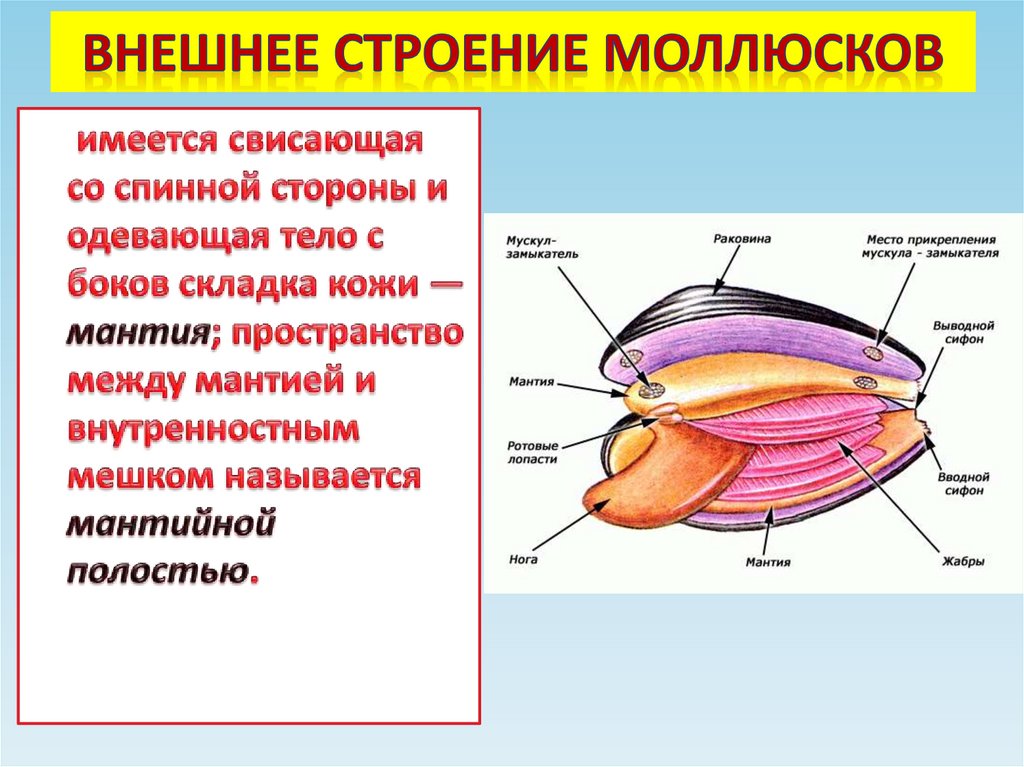 ВНЕШНЕЕ СТРОЕНИЕ МОЛЛЮСКОВ

имеется свисающая со спинной стороны и одевающая тело с боков складка кожи — мантия; пространство между мантией и внутренностным мешком называется мантийной полостью.

Мускул-замыкатель
Раковина
Место прикрепления мускула - замыкателя
Выводной сифон
Мантия
Ротовые лопасти
Вводной сифон
Нога
Мантия
Жабры